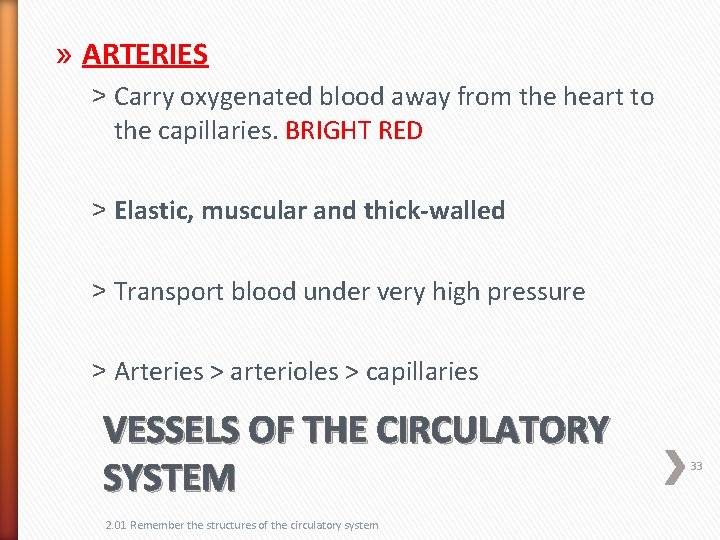 » ARTERIES

> Carry oxygenated blood away from the heart to the capillaries. BRIGHT RED

> Elastic, muscular and thick-walled

> Transport blood under very high pressure

> Arteries > arterioles > capillaries

VESSELS OF THE CIRCULATORY SYSTEM

33

2.01 Remember the structures of the circulatory system